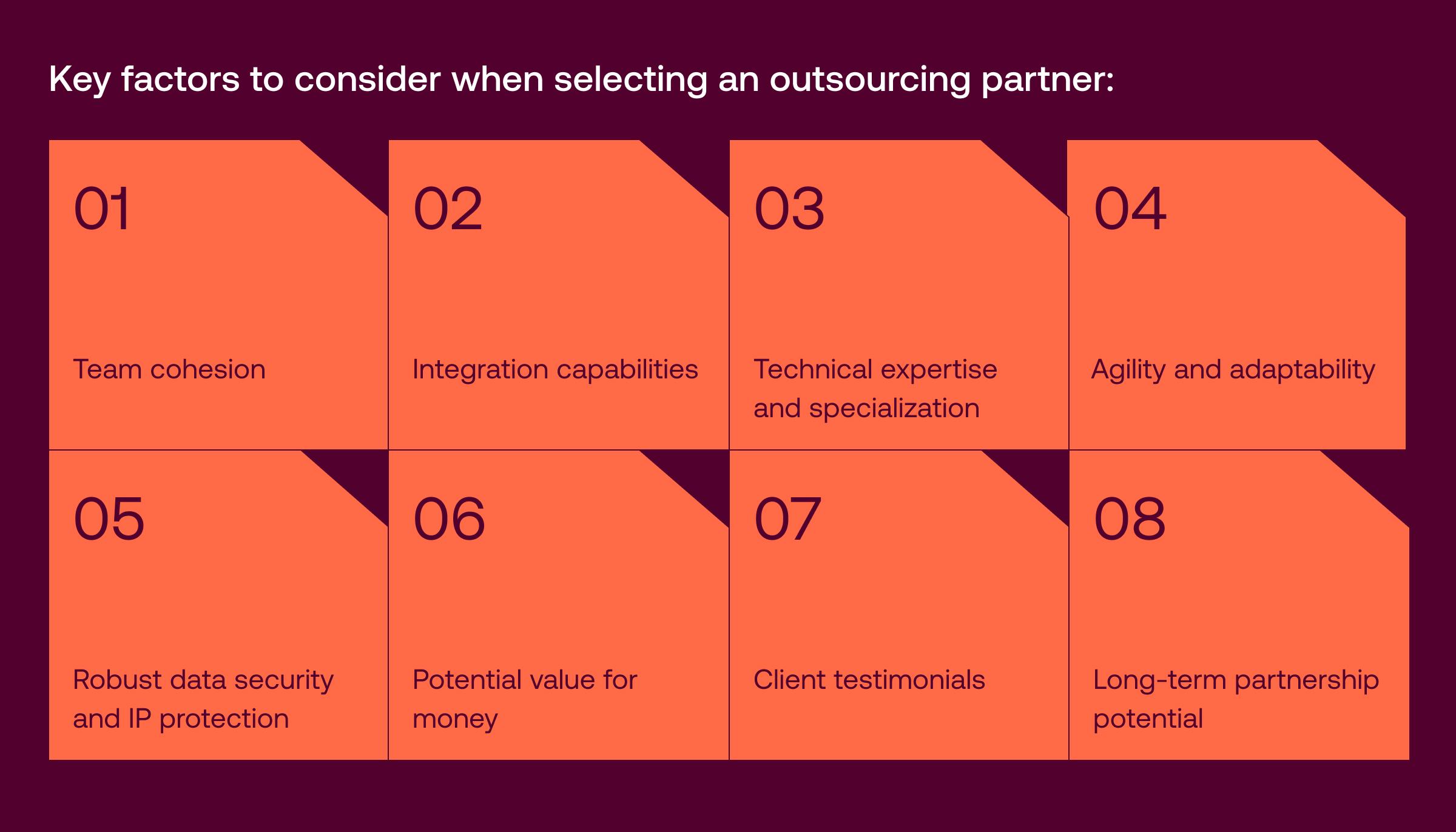 Key factors to consider when selecting an outsourcing partner:

01

Team cohesion

02

Integration capabilities

03

Technical expertise and specialization

04

Agility and adaptability

05

Robust data security and IP protection

06

Potential value for money

07

Client testimonials

08

Long-term partnership potential